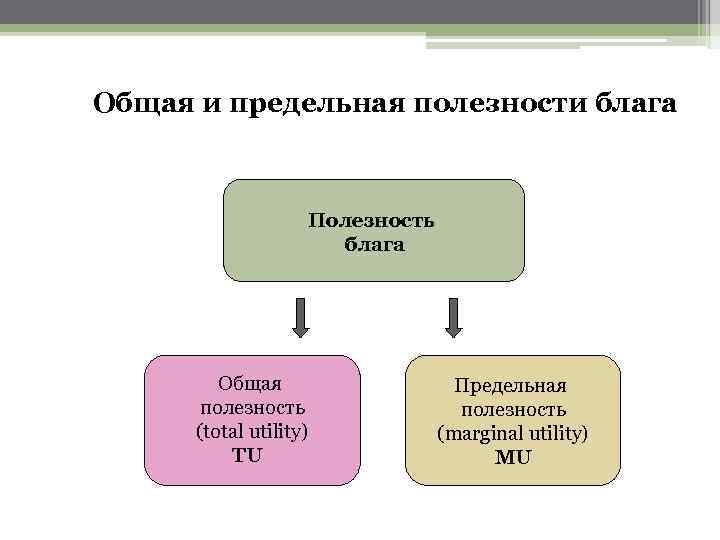 Общая и предельная полезности блага

Полезность блага

Общая полезность (total utility) TU

Предельная полезность (marginal utility) MU